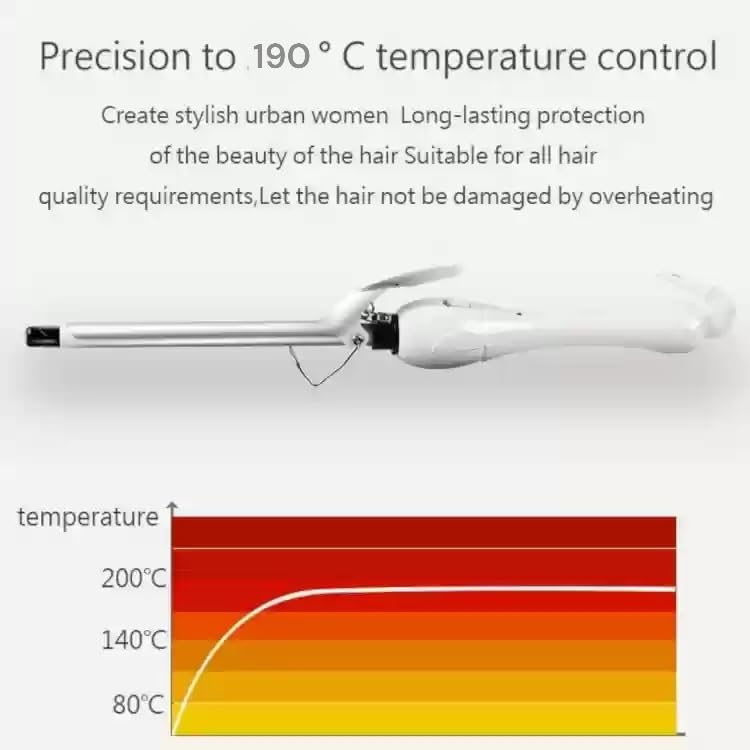 Precision to 190 ° C temperature control

Create stylish urban women Long-lasting protection of the beauty of the hair Suitable for all hair quality requirements,Let the hair not be damaged by overheating

temperature
200℃
140℃
80℃